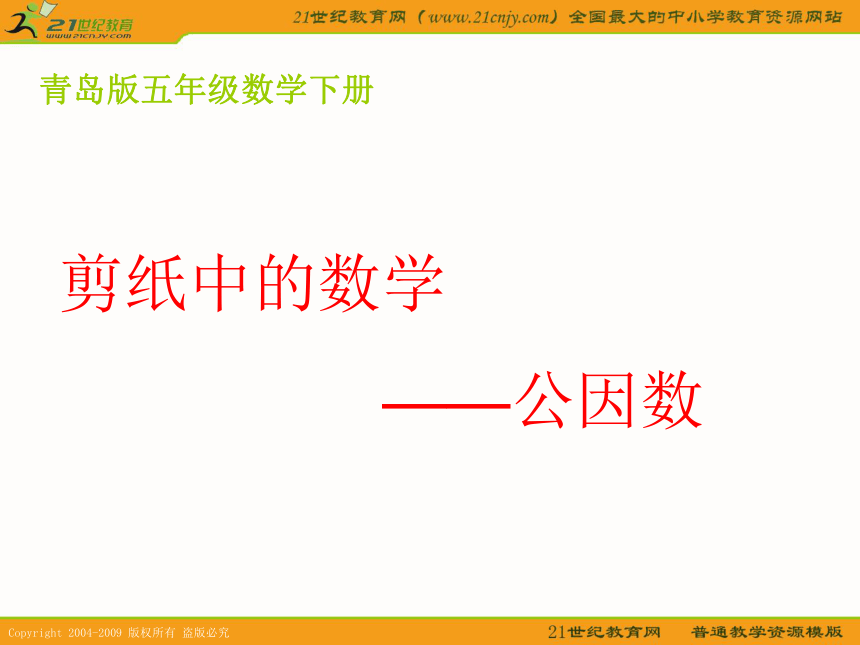 21世纪教育
www.21cnjy.com

21世纪教育网（www.21cnjy.com）全国最大的中小学教育资源网站

青岛版五年级数学下册

剪纸中的数学

——公因数

Copyright 2004-2009 版权所有 盗版必究

21世纪教育网 普通教学资源模版